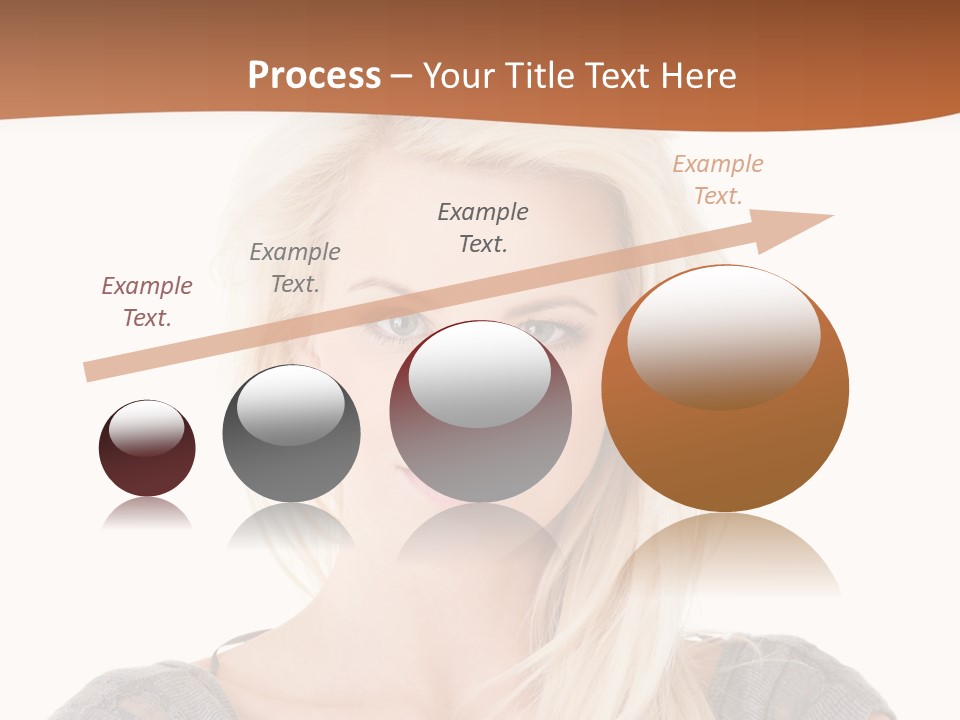 Process – Your Title Text Here

Example Text.

Example Text.

Example Text.

Example Text.